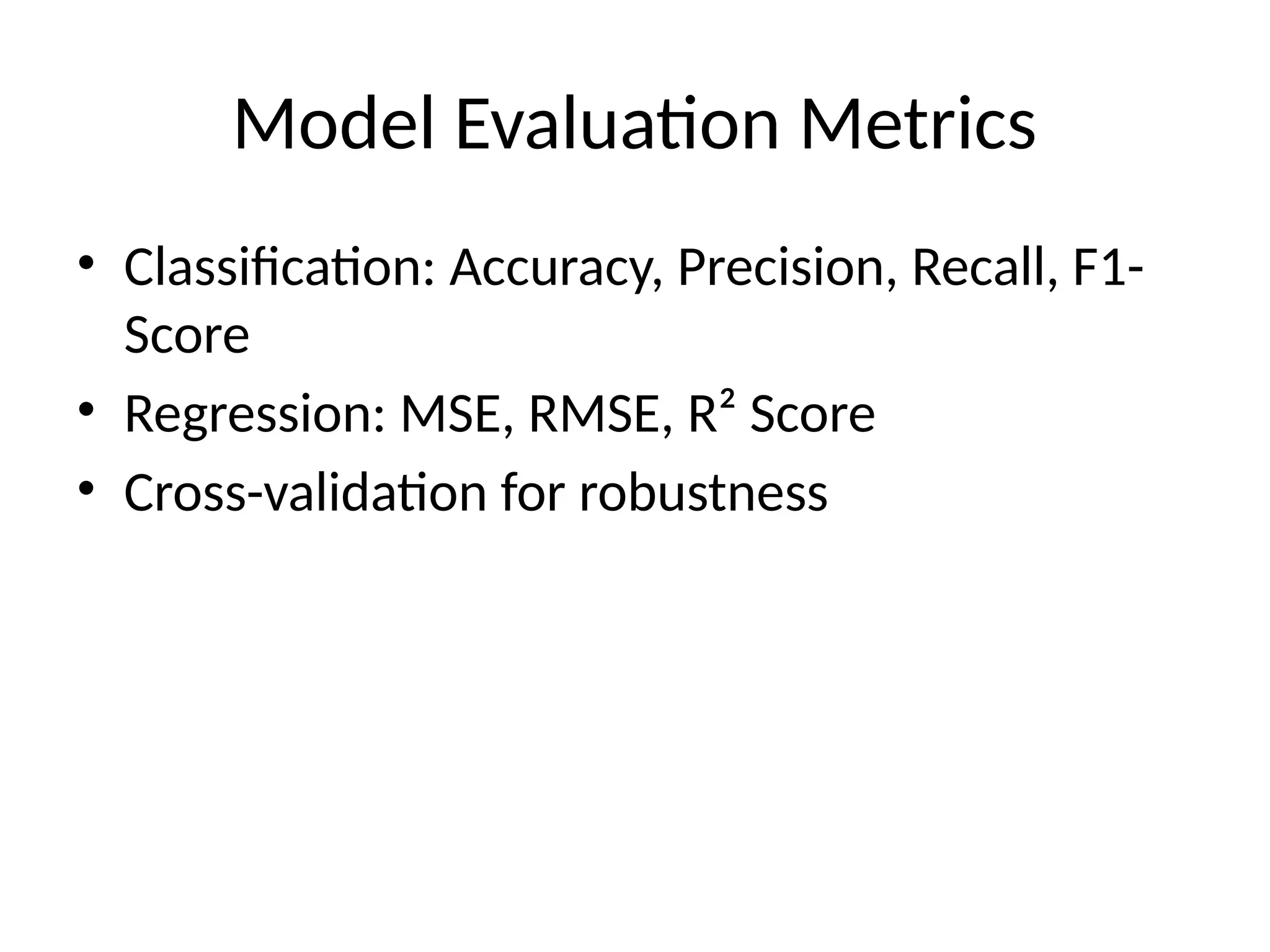 Model Evaluation Metrics

• Classification: Accuracy, Precision, Recall, F1-Score
• Regression: MSE, RMSE, $R^2$ Score
• Cross-validation for robustness